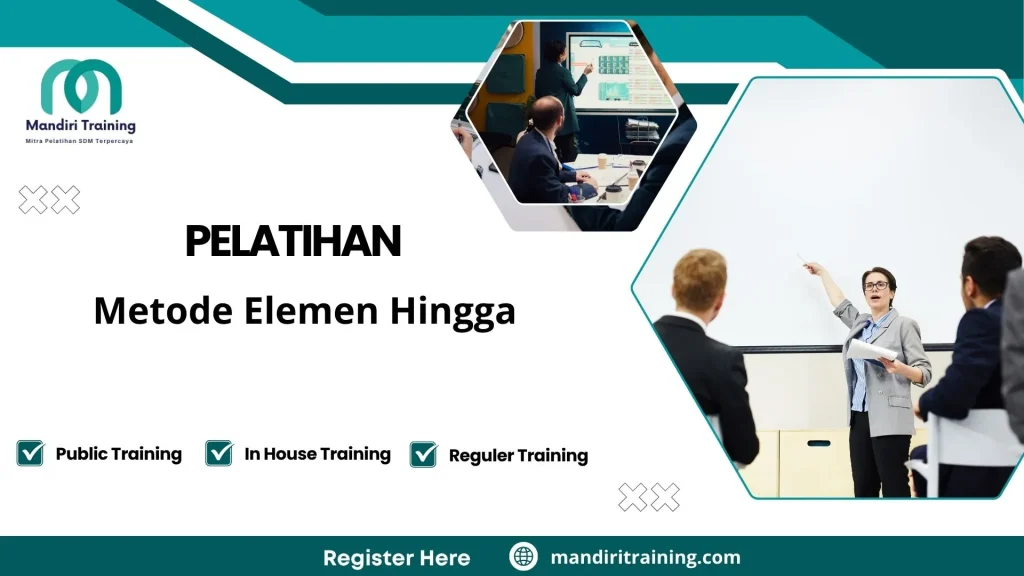 Mandiri Training
Mitra Pelatihan SDM Terpercaya

PELATIHAN
Metode Elemen Hingga

Public Training
In House Training
Reguler Training

Register Here
mandiritraining.com